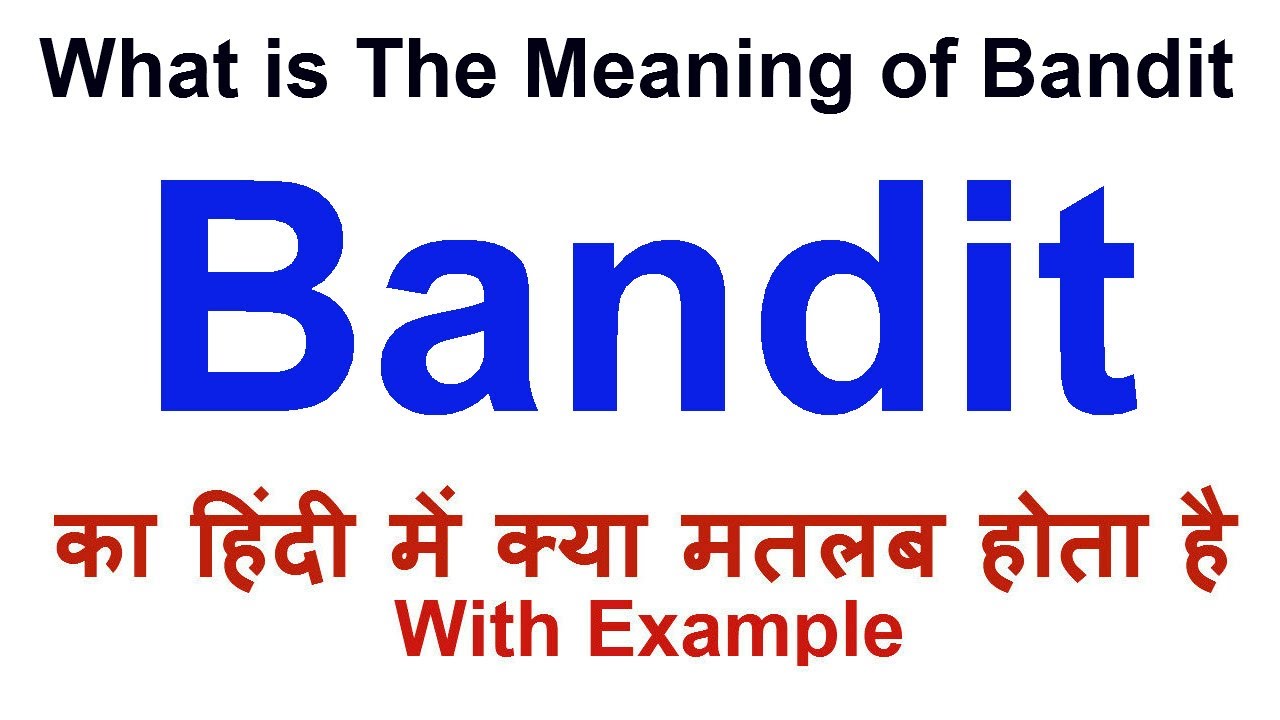 What is The Meaning of Bandit

Bandit

का हिंदी में क्या मतलब होता है
With Example